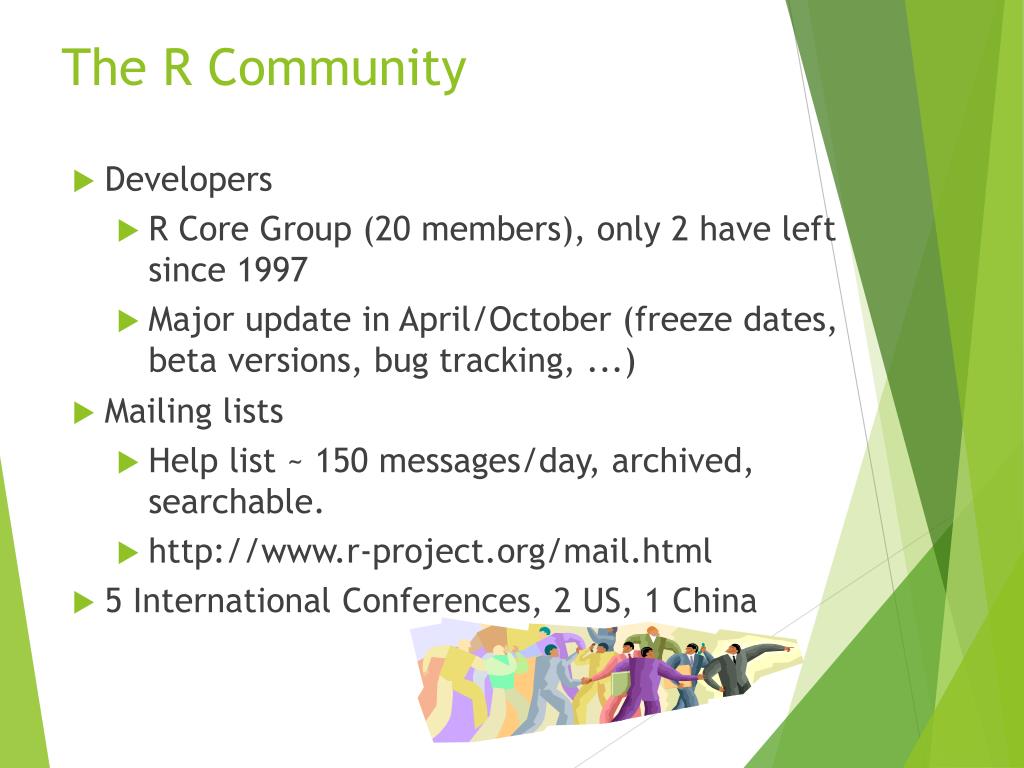 The R Community

Developers

R Core Group (20 members), only 2 have left since 1997

Major update in April/October (freeze dates, beta versions, bug tracking, ...)

Mailing lists

Help list ~ 150 messages/day, archived, searchable.

http://www.r-project.org/mail.html

5 International Conferences, 2 US, 1 China